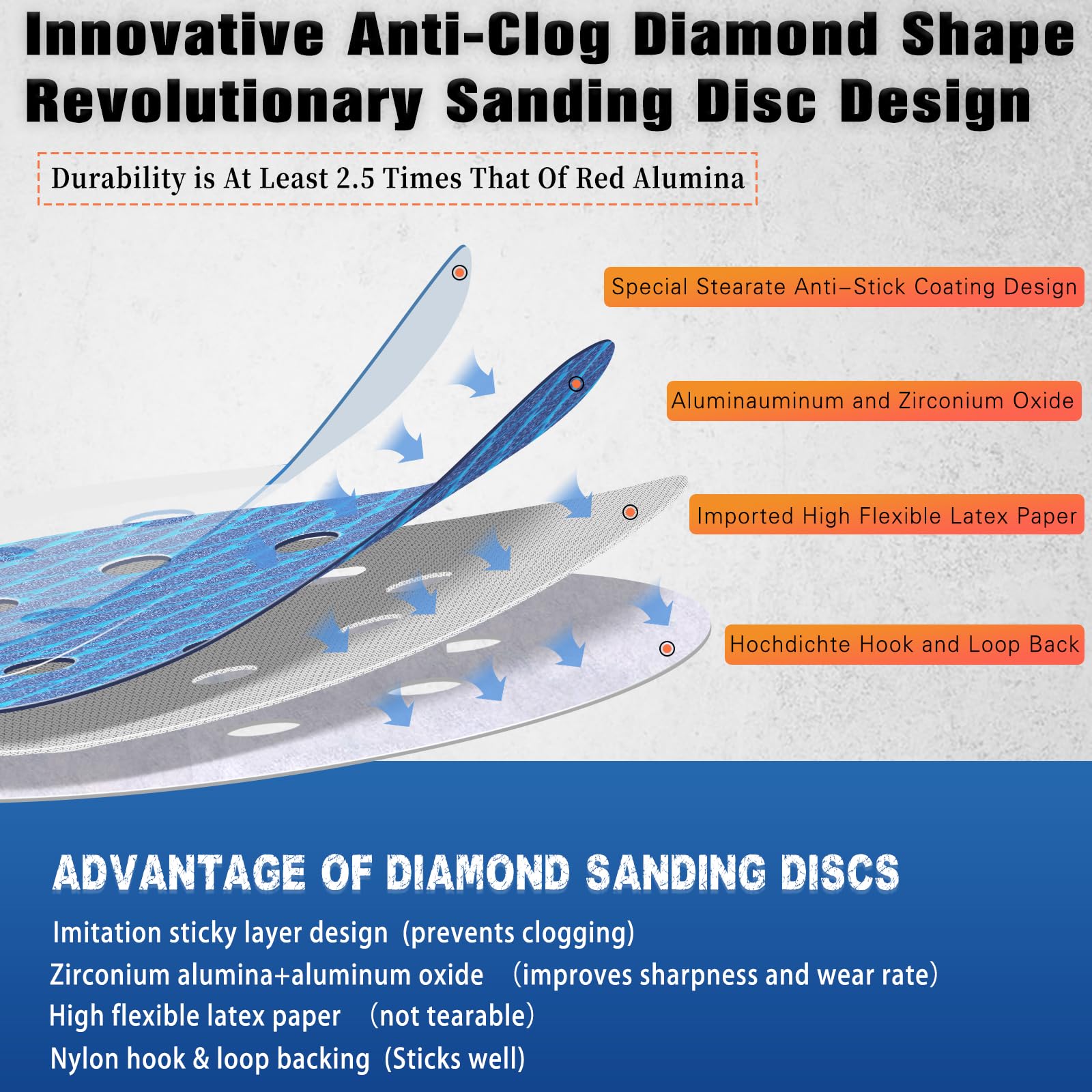 Innovative Anti-Clog Diamond Shape Revolutionary Sanding Disc Design

Durability is At Least 2.5 Times That Of Red Alumina

Special Stearate Anti–Stick Coating Design

Aluminauminum and Zirconium Oxide

Imported High Flexible Latex Paper

Hochdichte Hook and Loop Back

ADVANTAGE OF DIAMOND SANDING DISCS

Imitation sticky layer design (prevents clogging)

Zirconium alumina+aluminum oxide (improves sharpness and wear rate)

High flexible latex paper (not tearable)

Nylon hook & loop backing (Sticks well)